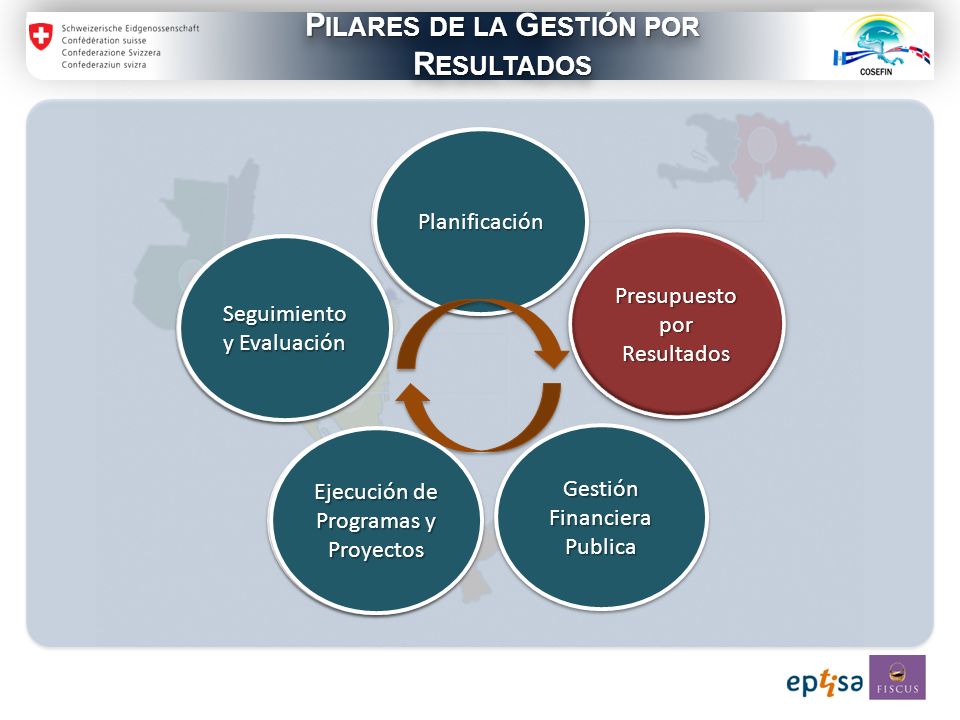 Schweizerische Eidgenossenschaft
Confédération suisse
Confederazione Svizzera
Confederaziun svizra

PILARES DE LA GESTIÓN POR RESULTADOS

COSEFIN

Planificación

Presupuesto por Resultados

Gestión Financiera Publica

Ejecución de Programas y Proyectos

Seguimiento y Evaluación

eptisa

FISCUS